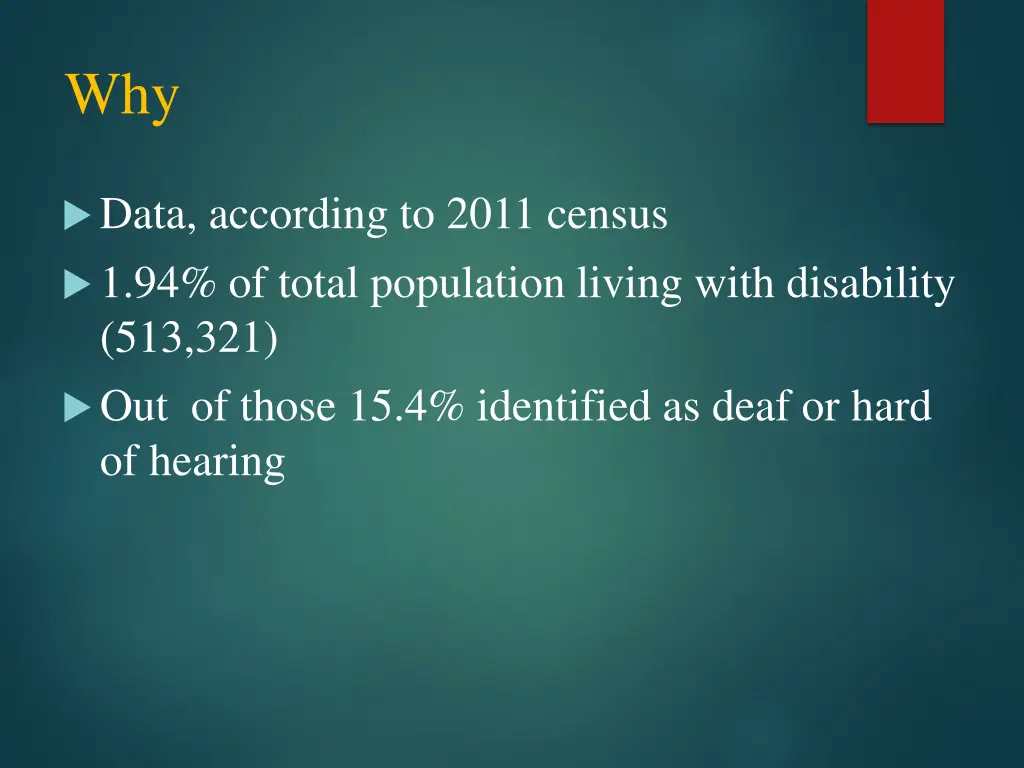 Why

Data, according to 2011 census

1.94% of total population living with disability (513,321)

Out of those 15.4% identified as deaf or hard of hearing